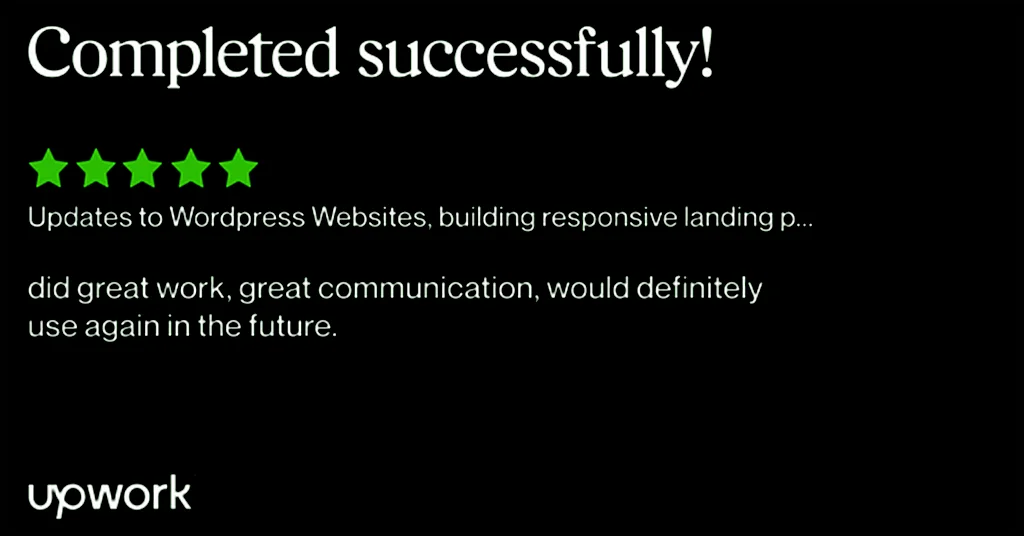 Completed successfully!

Updates to Wordpress Websites, building responsive landing p...

did great work, great communication, would definitely use again in the future.

upwork